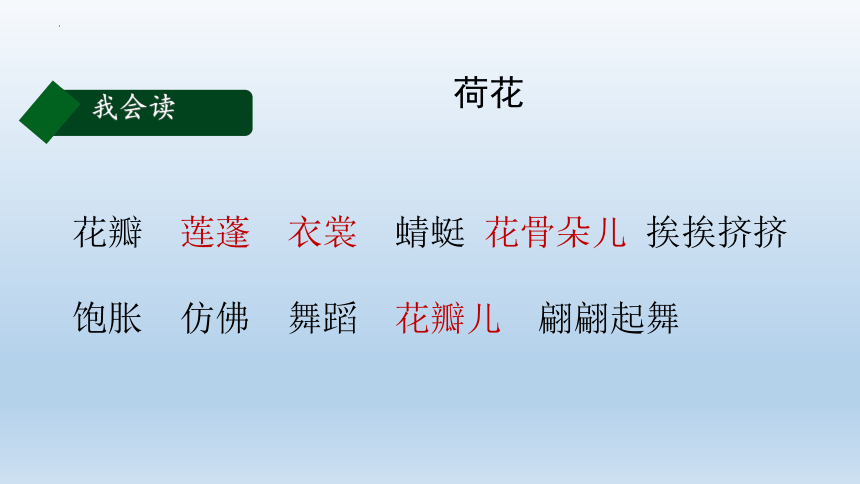 我会读

荷花

花瓣　莲蓬　衣裳　蜻蜓　花骨朵儿　挨挨挤挤

饱胀　仿佛　舞蹈　花瓣儿　翩翩起舞